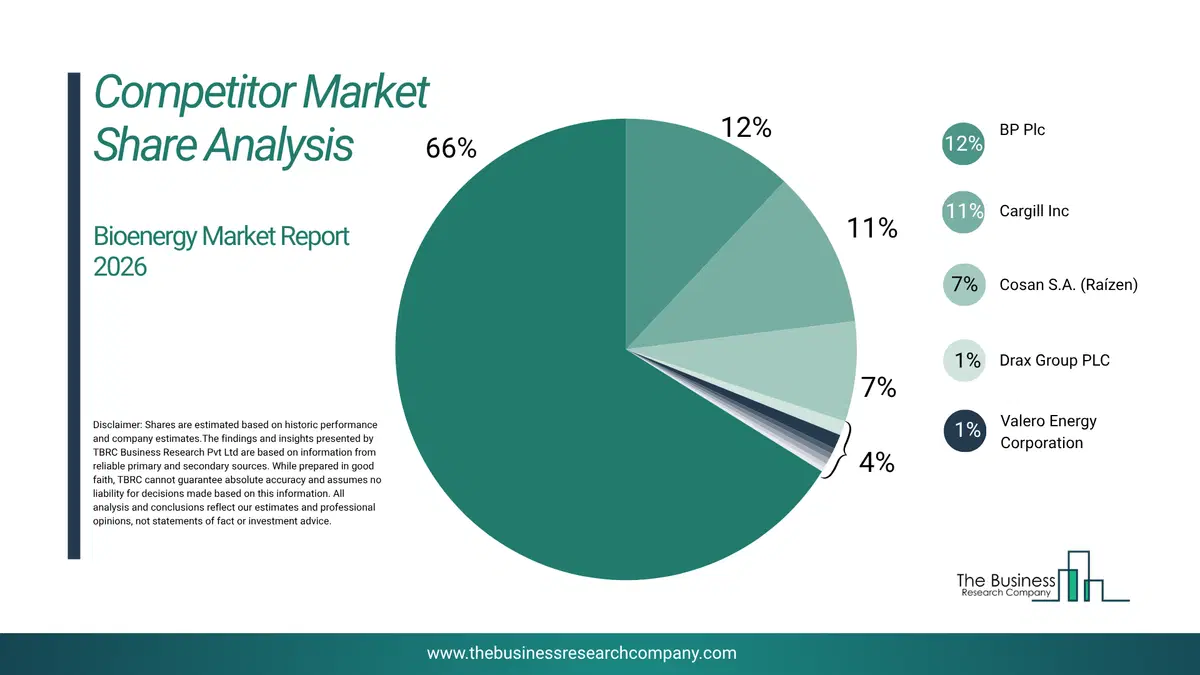 Competitor Market Share Analysis

Bioenergy Market Report 2026

Disclaimer: Shares are estimated based on historic performance and company estimates.The findings and insights presented by TBRC Business Research Pvt Ltd are based on information from reliable primary and secondary sources. While prepared in good faith, TBRC cannot guarantee absolute accuracy and assumes no liability for decisions made based on this information. All analysis and conclusions reflect our estimates and professional opinions, not statements of fact or investment advice.

66%
12%
11%
7%
4%

12% BP Plc
11% Cargill Inc
7% Cosan S.A. (Raízen)
1% Drax Group PLC
1% Valero Energy Corporation

The Business
Research Company

www.thebusinessresearchcompany.com